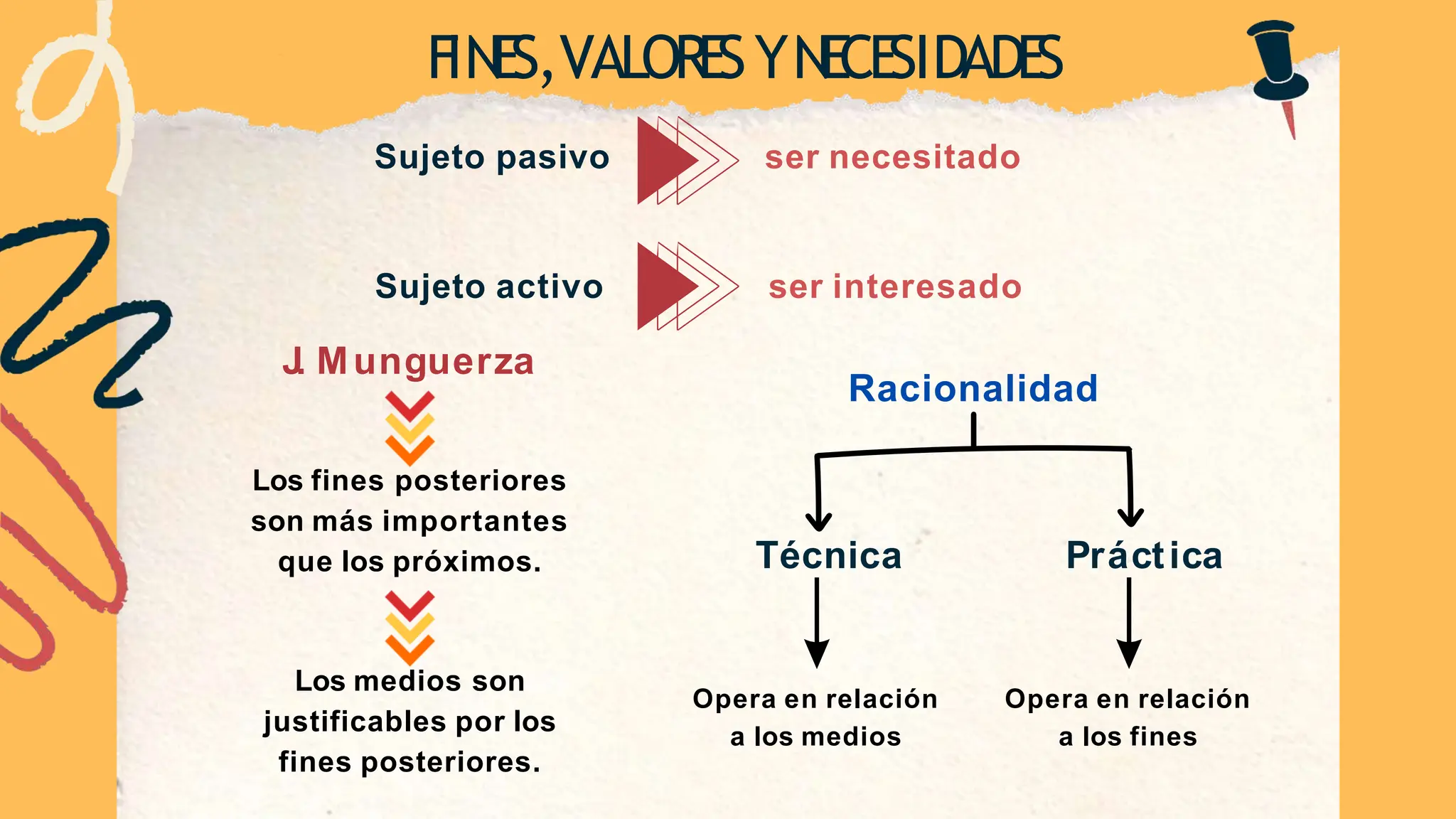 FINES, VALORES Y NECESIDADES

Sujeto pasivo ser necesitado

Sujeto activo ser interesado

J. Munguerza

Los fines posteriores son más importantes que los próximos.

Los medios son justificables por los fines posteriores.

Racionalidad

Técnica

Opera en relación a los medios

Práctica

Opera en relación a los fines